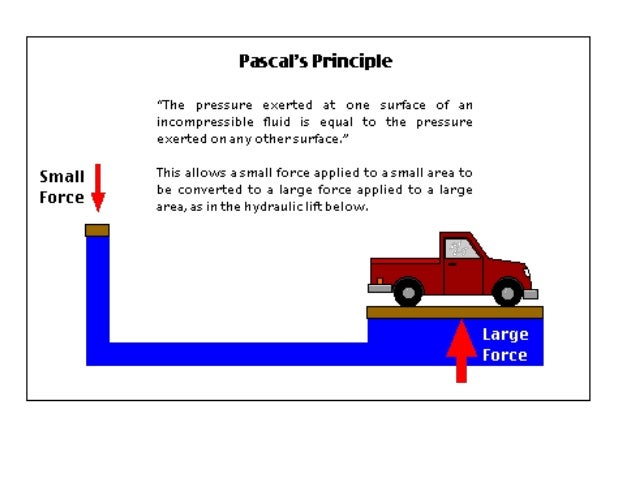 Pascal's Principle

"The pressure exerted at one surface of an incompressible fluid is equal to the pressure exerted on any other surface."

This allows a small force applied to a small area to be converted to a large force applied to a large area, as in the hydraulic lift below.

Small Force

Large Force